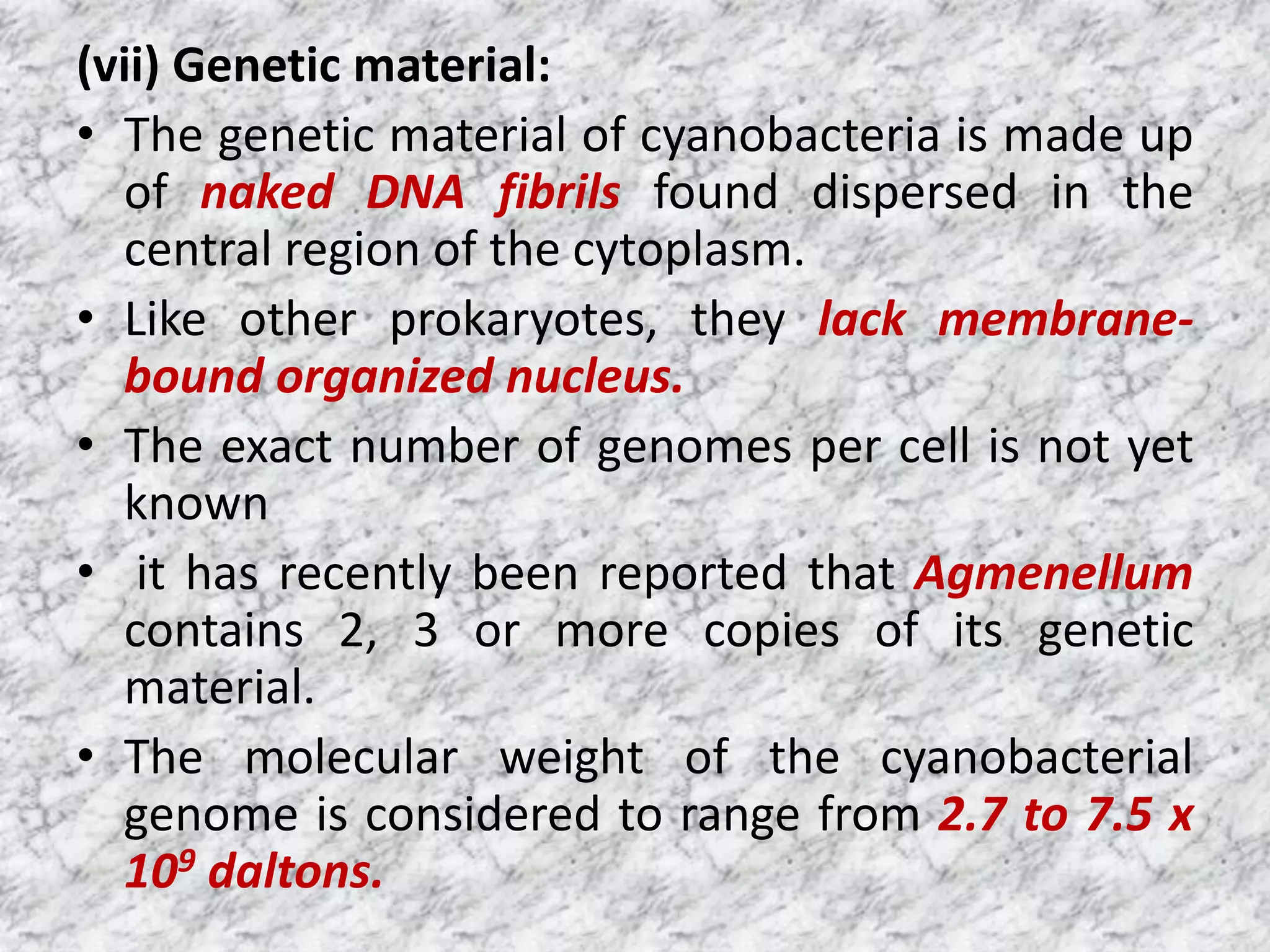 (vii) Genetic material:

• The genetic material of cyanobacteria is made up of naked DNA fibrils found dispersed in the central region of the cytoplasm.

• Like other prokaryotes, they lack membrane-bound organized nucleus.

• The exact number of genomes per cell is not yet known

• it has recently been reported that Agmenellum contains 2, 3 or more copies of its genetic material.

• The molecular weight of the cyanobacterial genome is considered to range from 2.7 to 7.5 x $10^9$ daltons.